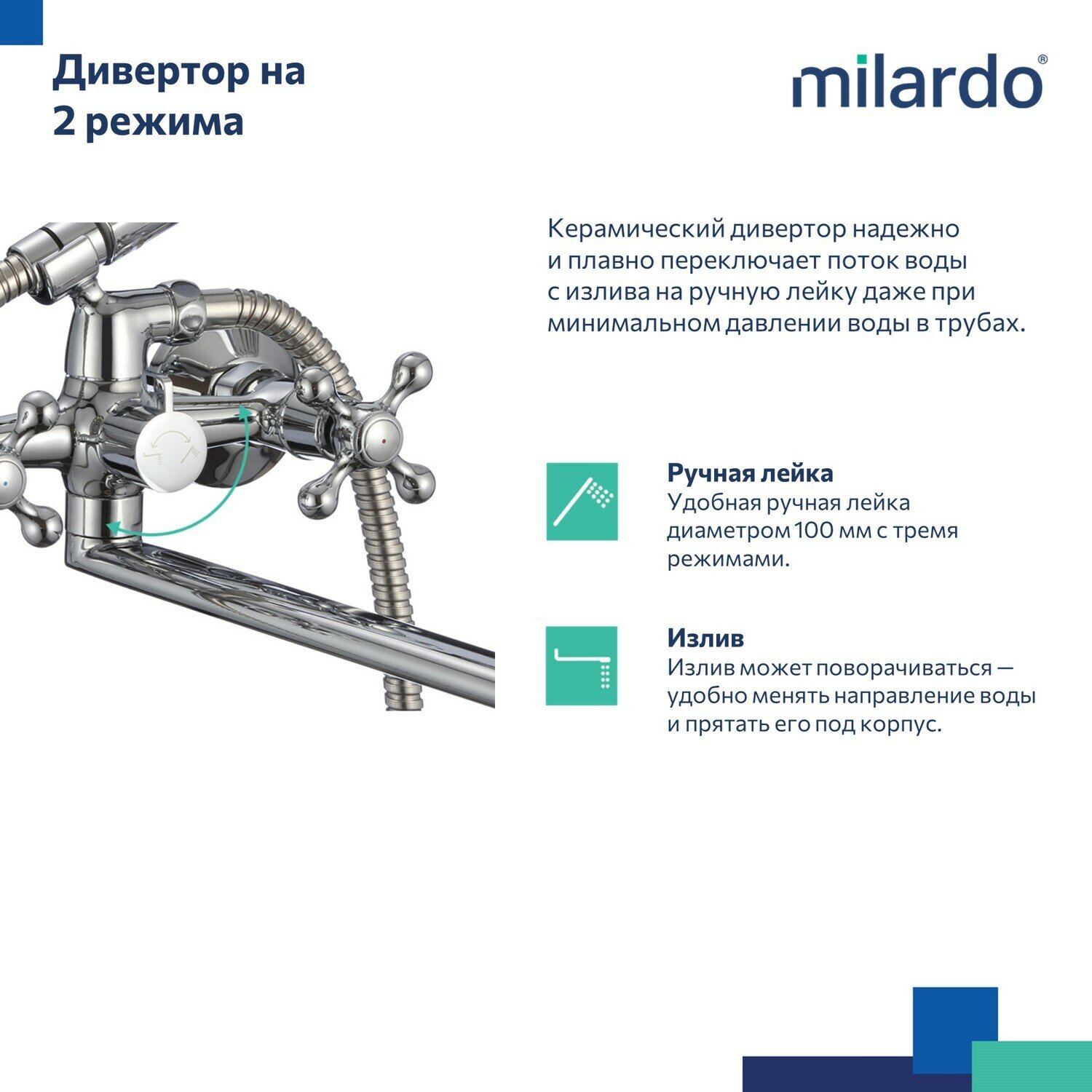 Дивертор на 2 режима

milardo®

Керамический дивертор надежно и плавно переключает поток воды с излива на ручную лейку даже при минимальном давлении воды в трубах.

Ручная лейка
Удобная ручная лейка диаметром 100 мм с тремя режимами.

Излив
Излив может поворачиваться — удобно менять направление воды и прятать его под корпус.